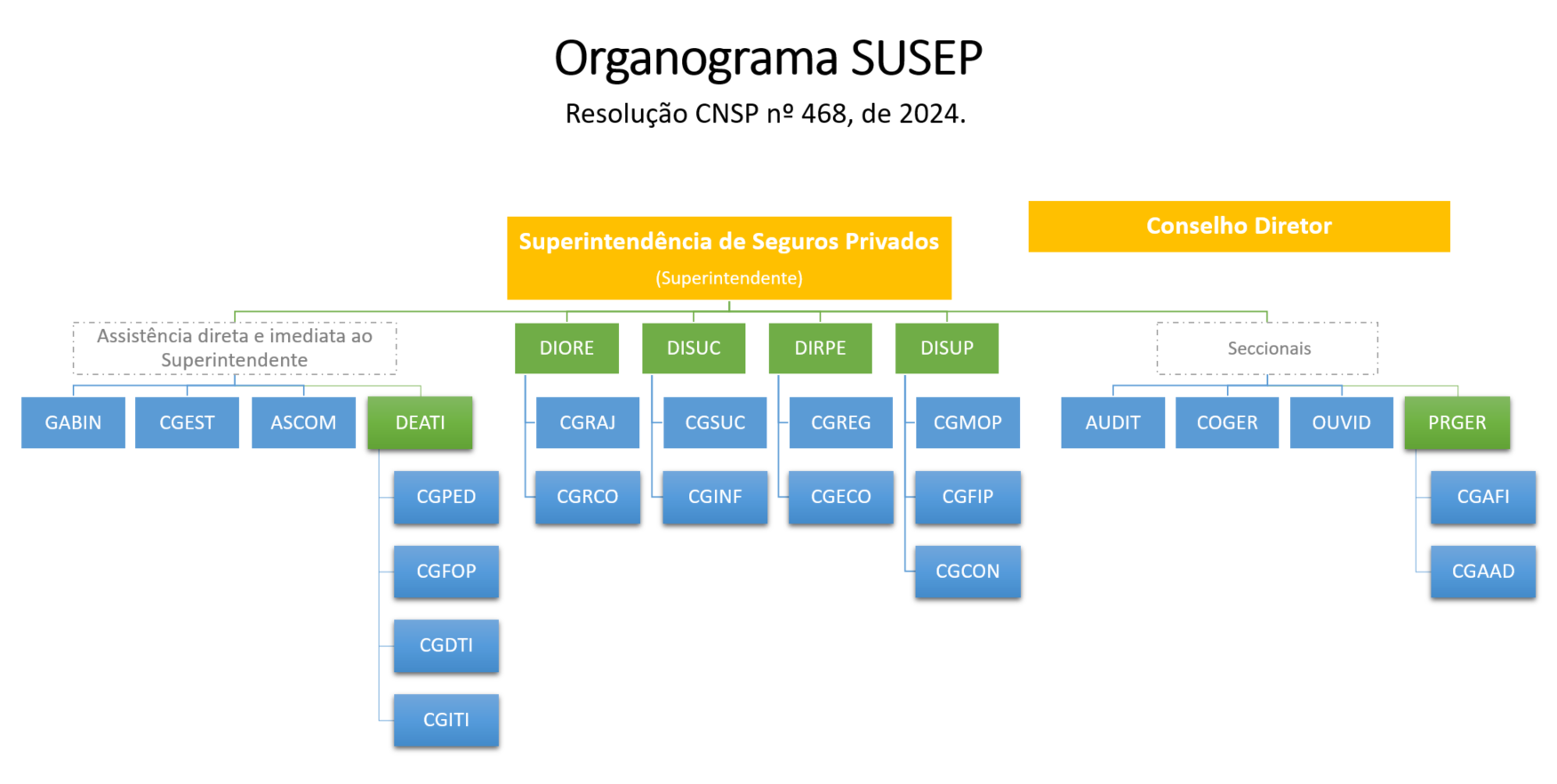 Organograma SUSEP

Resolução CNSP nº 468, de 2024.

Superintendência de Seguros Privados
(Superintendente)

Conselho Diretor

Assistência direta e imediata ao Superintendente

GABIN

CGEST

ASCOM

DEATI

CGPED

CGFOP

CGDTI

CGITI

DIORE

CGRAJ

CGRCO

DISUC

CGSUC

CGINF

DIRPE

CGREG

CGECO

DISUP

CGMOP

CGFIP

CGCON

Seccionais

AUDIT

COGER

OUVID

PRGER

CGAFI

CGAAD